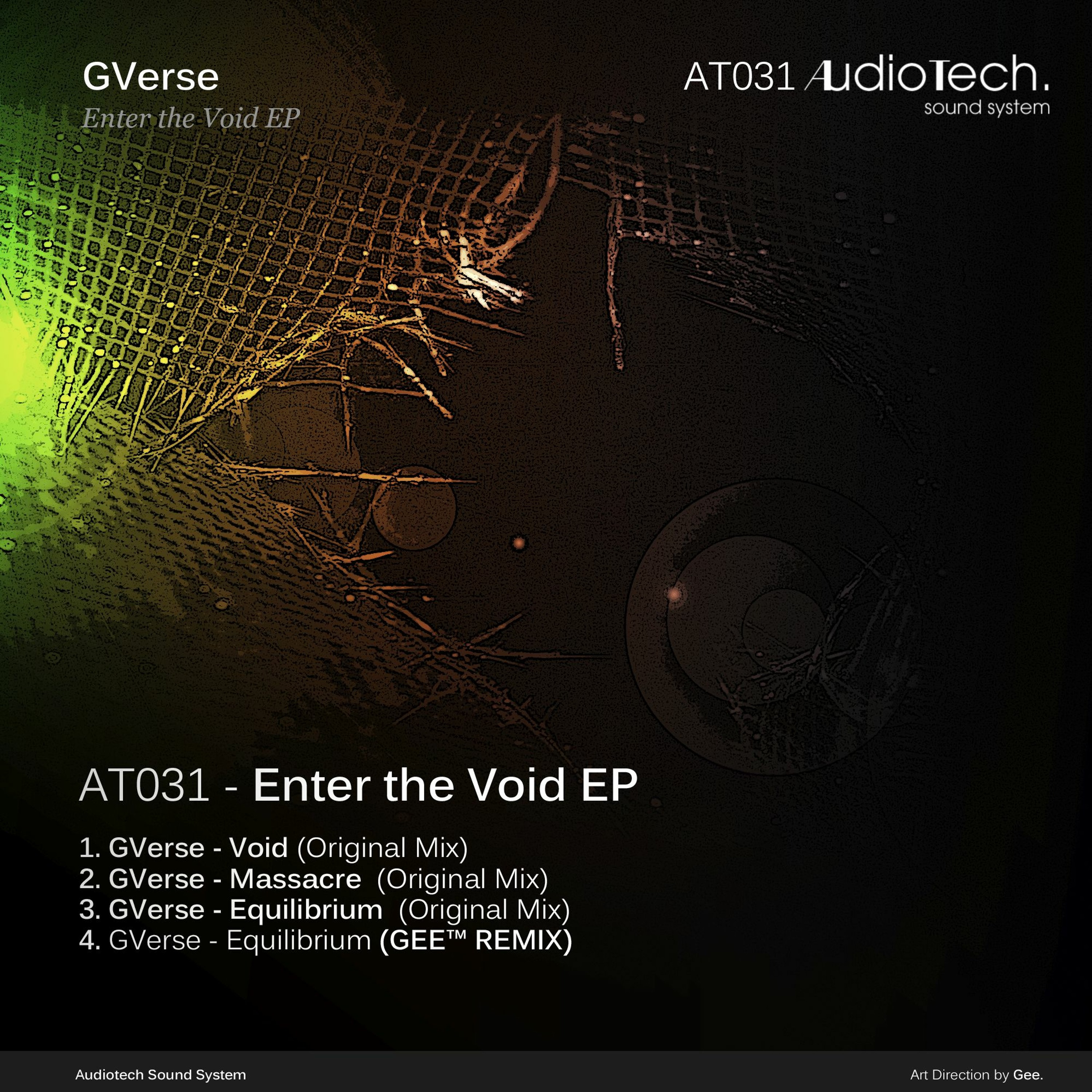 GVerse
Enter the Void EP

AT031 AudioTech.
sound system

AT031 - Enter the Void EP

1. GVerse - Void (Original Mix)
2. GVerse - Massacre (Original Mix)
3. GVerse - Equilibrium (Original Mix)
4. GVerse - Equilibrium (GEE™ REMIX)

Audiotech Sound System

Art Direction by Gee.